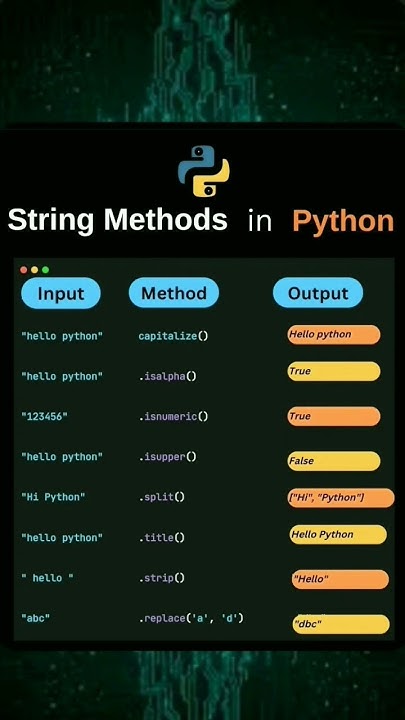 String Methods in Python

| Input | Method | Output |
|---|---|---|
| "hello python" | capitalize() | Hello python |
| "hello python" | .isalpha() | True |
| "123456" | .isnumeric() | True |
| "hello python" | .isupper() | False |
| "Hi Python" | .split() | ["Hi", "Python"] |
| "hello python" | .title() | Hello Python |
| " hello " | .strip() | "Hello" |
| "abc" | .replace('a', 'd') | "dbc" |